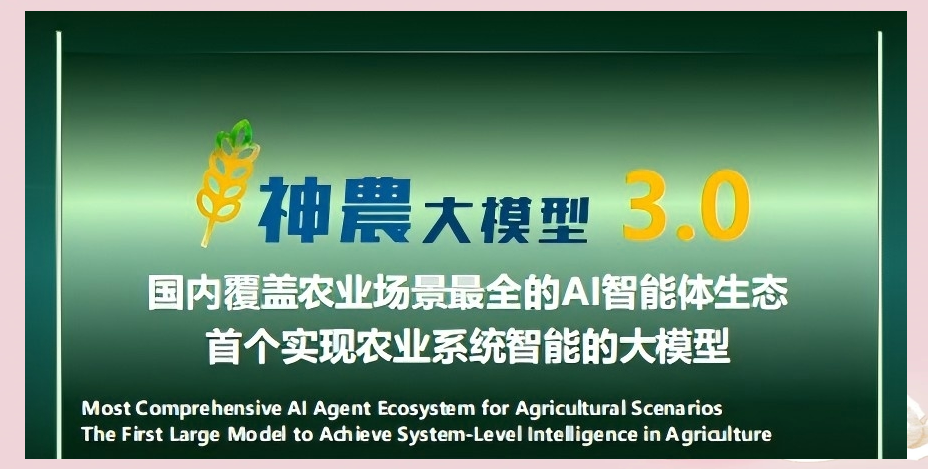 神農大模型 3.0

国内覆盖农业场景最全的AI智能体生态
首个实现农业系统智能的大模型

Most Comprehensive AI Agent Ecosystem for Agricultural Scenarios
The First Large Model to Achieve System-Level Intelligence in Agriculture